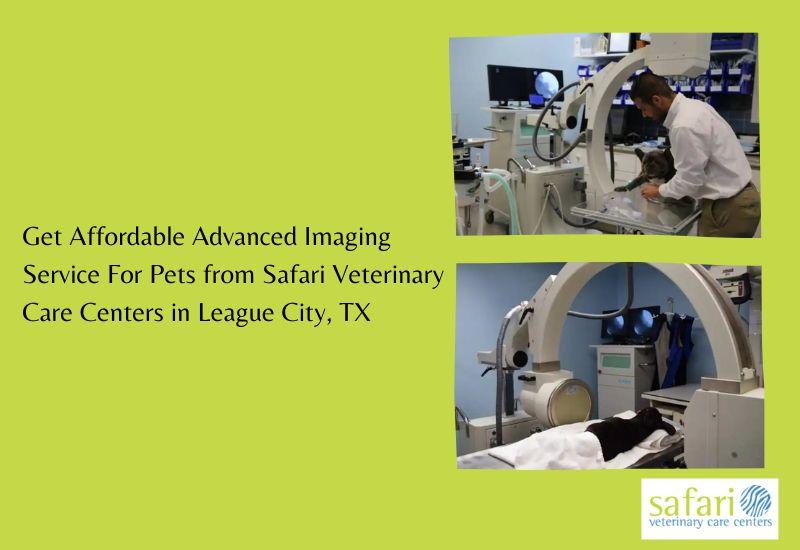 Get Affordable Advanced Imaging Service For Pets from Safari Veterinary Care Centers in League City, TX

safari
veterinary care centers